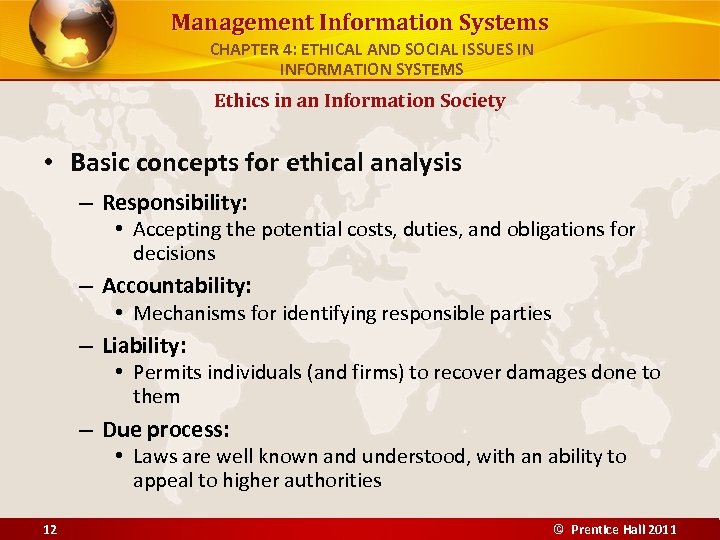 Management Information Systems
CHAPTER 4: ETHICAL AND SOCIAL ISSUES IN INFORMATION SYSTEMS

Ethics in an Information Society

• Basic concepts for ethical analysis
– Responsibility:
• Accepting the potential costs, duties, and obligations for decisions
– Accountability:
• Mechanisms for identifying responsible parties
– Liability:
• Permits individuals (and firms) to recover damages done to them
– Due process:
• Laws are well known and understood, with an ability to appeal to higher authorities

12

© Prentice Hall 2011